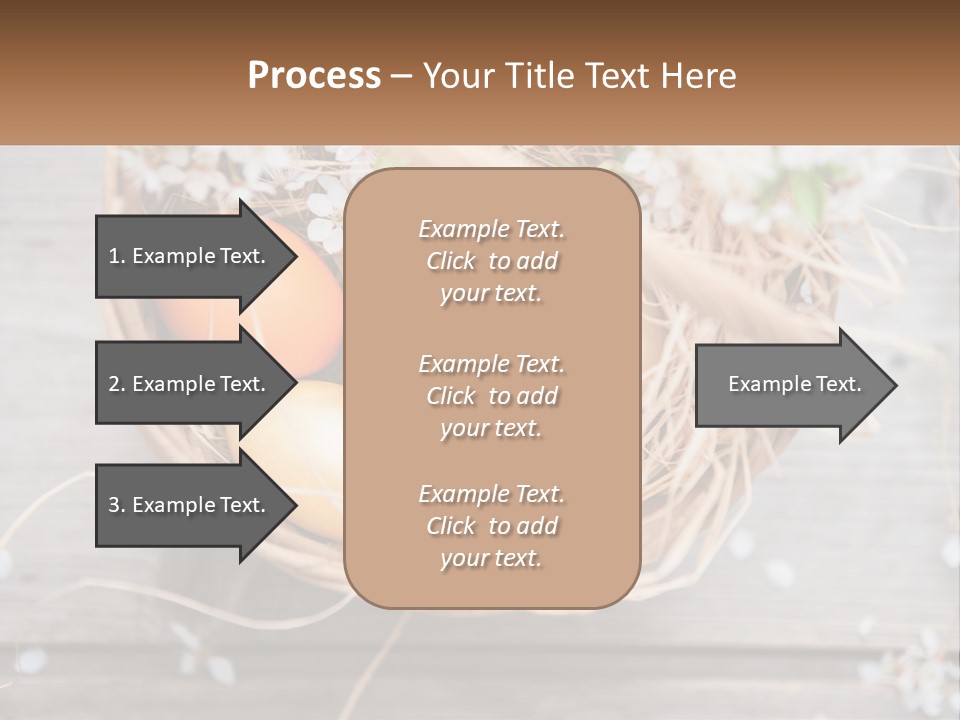 Process – Your Title Text Here

1. Example Text.

2. Example Text.

3. Example Text.

Example Text. Click to add your text.

Example Text. Click to add your text.

Example Text. Click to add your text.

Example Text.